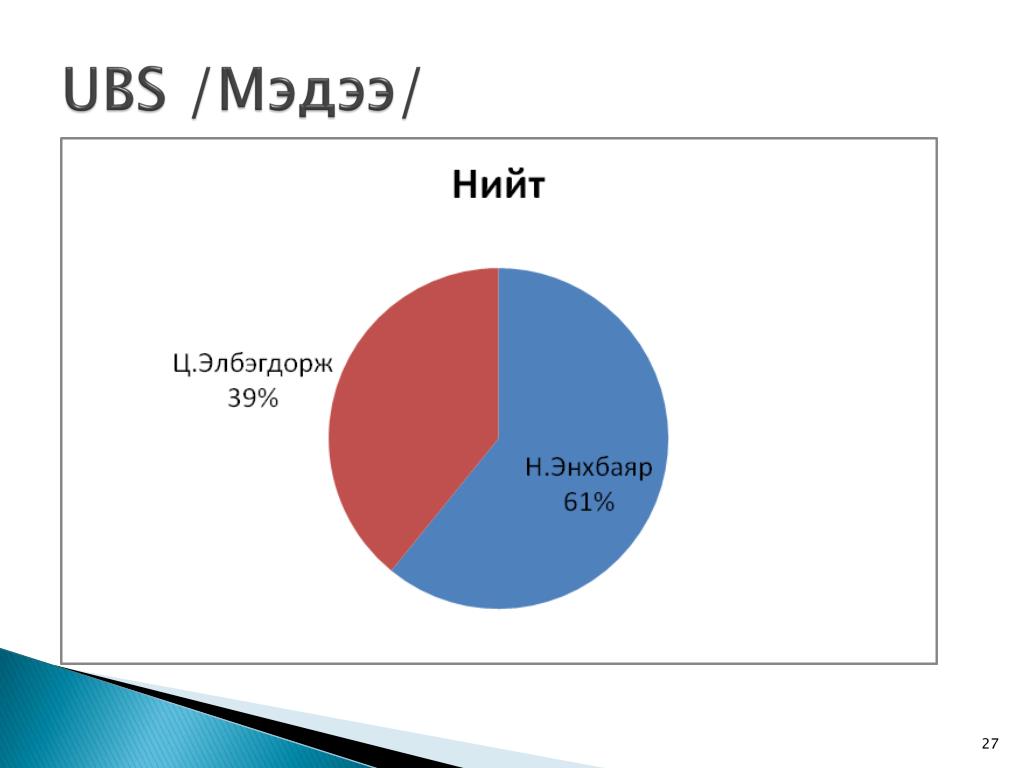 UBS /Мэдээ/

Нийт

Ц.Элбэгдорж
39%

Н.Энхбаяр
61%

27